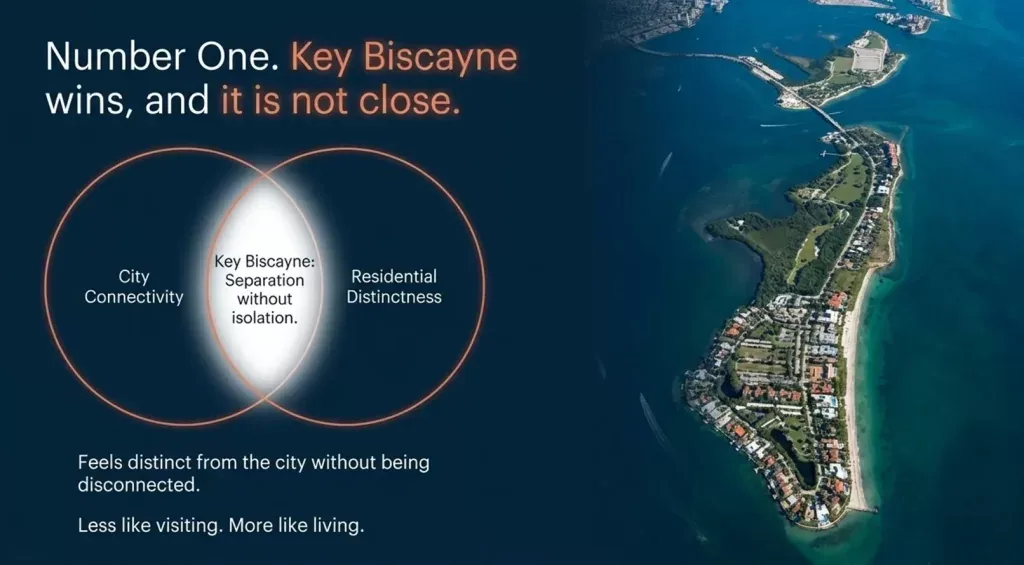 Number One. Key Biscayne wins, and it is not close.

City Connectivity

Key Biscayne: Separation without isolation.

Residential Distinctness

Feels distinct from the city without being disconnected.

Less like visiting. More like living.